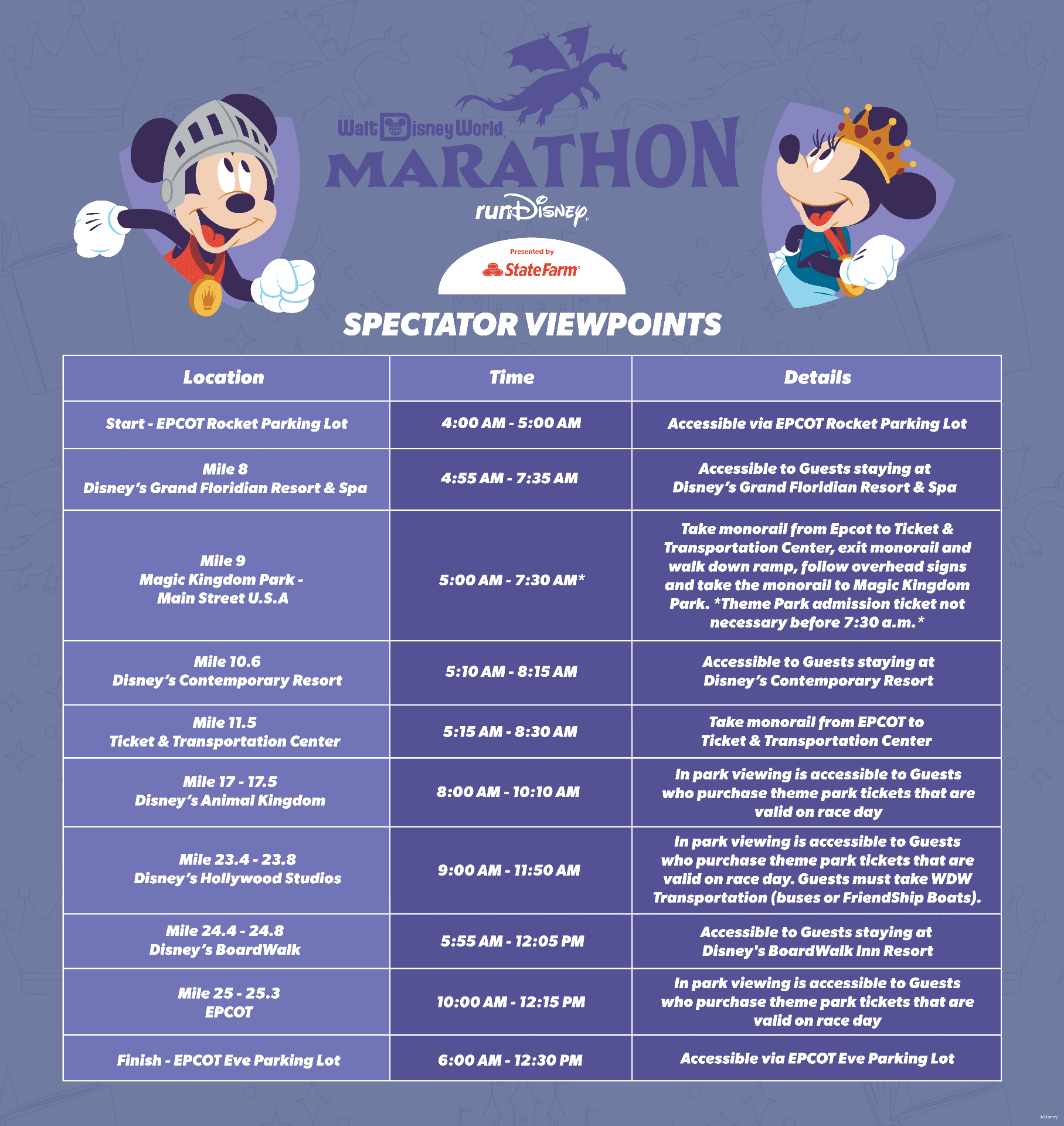 Walt Disney World
MARATHON
runDisney
Presented by
StateFarm

SPECTATOR VIEWPOINTS

| Location | Time | Details |
|---|---|---|
| Start - EPCOT Rocket Parking Lot | 4:00 AM - 5:00 AM | Accessible via EPCOT Rocket Parking Lot |
| Mile 8 Disney's Grand Floridian Resort & Spa | 4:55 AM - 7:35 AM | Accessible to Guests staying at Disney's Grand Floridian Resort & Spa |
| Mile 9 Magic Kingdom Park - Main Street U.S.A | 5:00 AM - 7:30 AM* | Take monorail from Epcot to Ticket & Transportation Center, exit monorail and walk down ramp, follow overhead signs and take the monorail to Magic Kingdom Park. *Theme Park admission ticket not necessary before 7:30 a.m.* |
| Mile 10.6 Disney's Contemporary Resort | 5:10 AM - 8:15 AM | Accessible to Guests staying at Disney's Contemporary Resort |
| Mile 11.5 Ticket & Transportation Center | 5:15 AM - 8:30 AM | Take monorail from EPCOT to Ticket & Transportation Center |
| Mile 17 - 17.5 Disney's Animal Kingdom | 8:00 AM - 10:10 AM | In park viewing is accessible to Guests who purchase theme park tickets that are valid on race day |
| Mile 23.4 - 23.8 Disney's Hollywood Studios | 9:00 AM - 11:50 AM | In park viewing is accessible to Guests who purchase theme park tickets that are valid on race day. Guests must take WDW Transportation (buses or FriendShip Boats). |
| Mile 24.4 - 24.8 Disney's BoardWalk | 5:55 AM - 12:05 PM | Accessible to Guests staying at Disney's BoardWalk Inn Resort |
| Mile 25 - 25.3 EPCOT | 10:00 AM - 12:15 PM | In park viewing is accessible to Guests who purchase theme park tickets that are valid on race day |
| Finish - EPCOT Eve Parking Lot | 6:00 AM - 12:30 PM | Accessible via EPCOT Eve Parking Lot |

©Disney